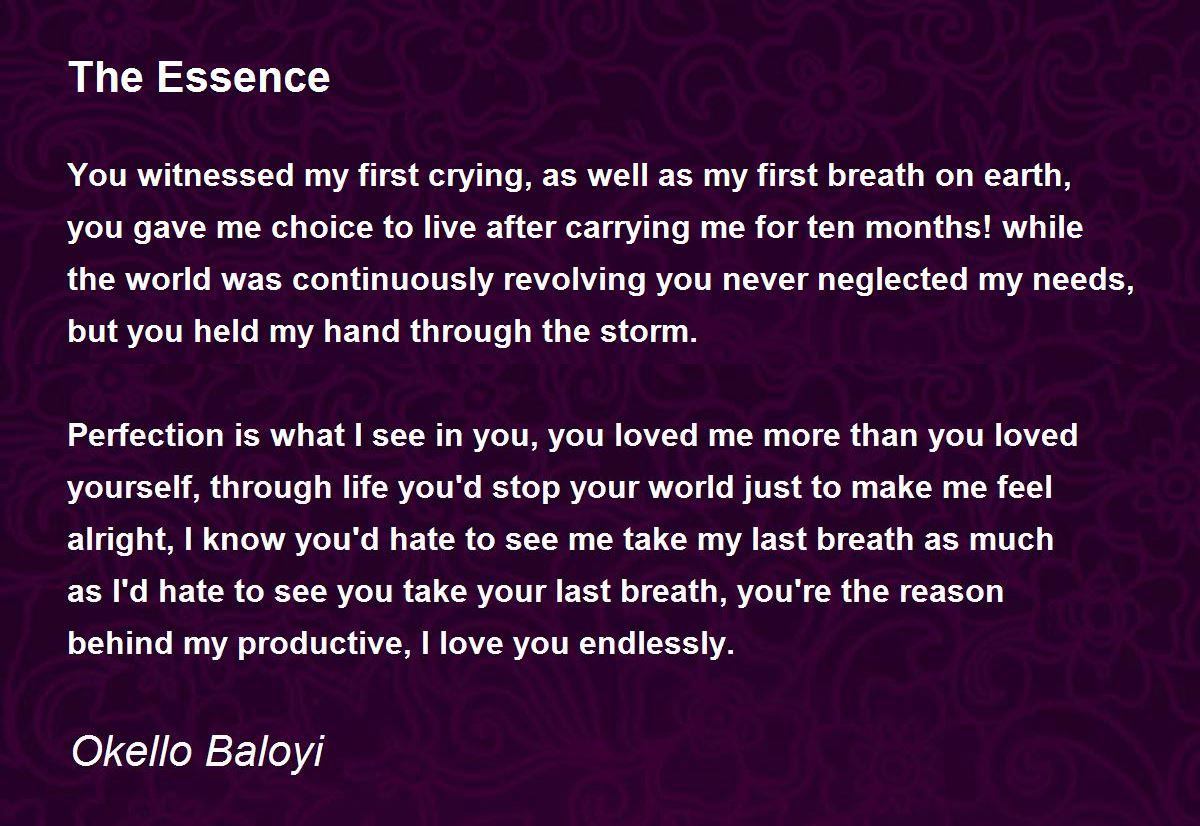 The Essence

You witnessed my first crying, as well as my first breath on earth, you gave me choice to live after carrying me for ten months! while the world was continuously revolving you never neglected my needs, but you held my hand through the storm.

Perfection is what I see in you, you loved me more than you loved yourself, through life you'd stop your world just to make me feel alright, I know you'd hate to see me take my last breath as much as I'd hate to see you take your last breath, you're the reason behind my productive, I love you endlessly.

Okello Baloyi